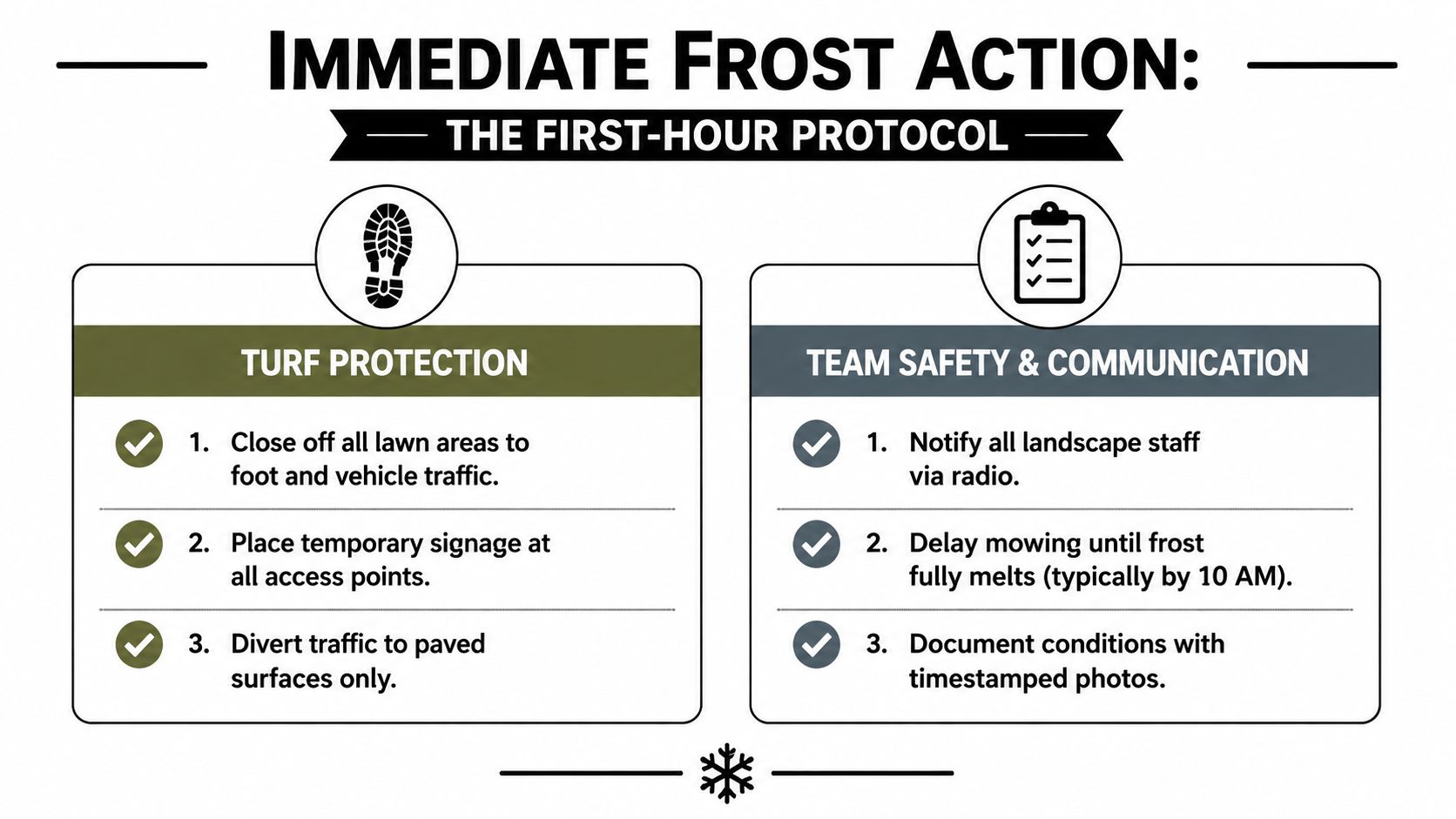 IMMEDIATE FROST ACTION:

THE FIRST-HOUR PROTOCOL

TURF PROTECTION

1. Close off all lawn areas to foot and vehicle traffic.

2. Place temporary signage at all access points.

3. Divert traffic to paved surfaces only.

TEAM SAFETY & COMMUNICATION

1. Notify all landscape staff via radio.

2. Delay mowing until frost fully melts (typically by 10 AM).

3. Document conditions with timestamped photos.